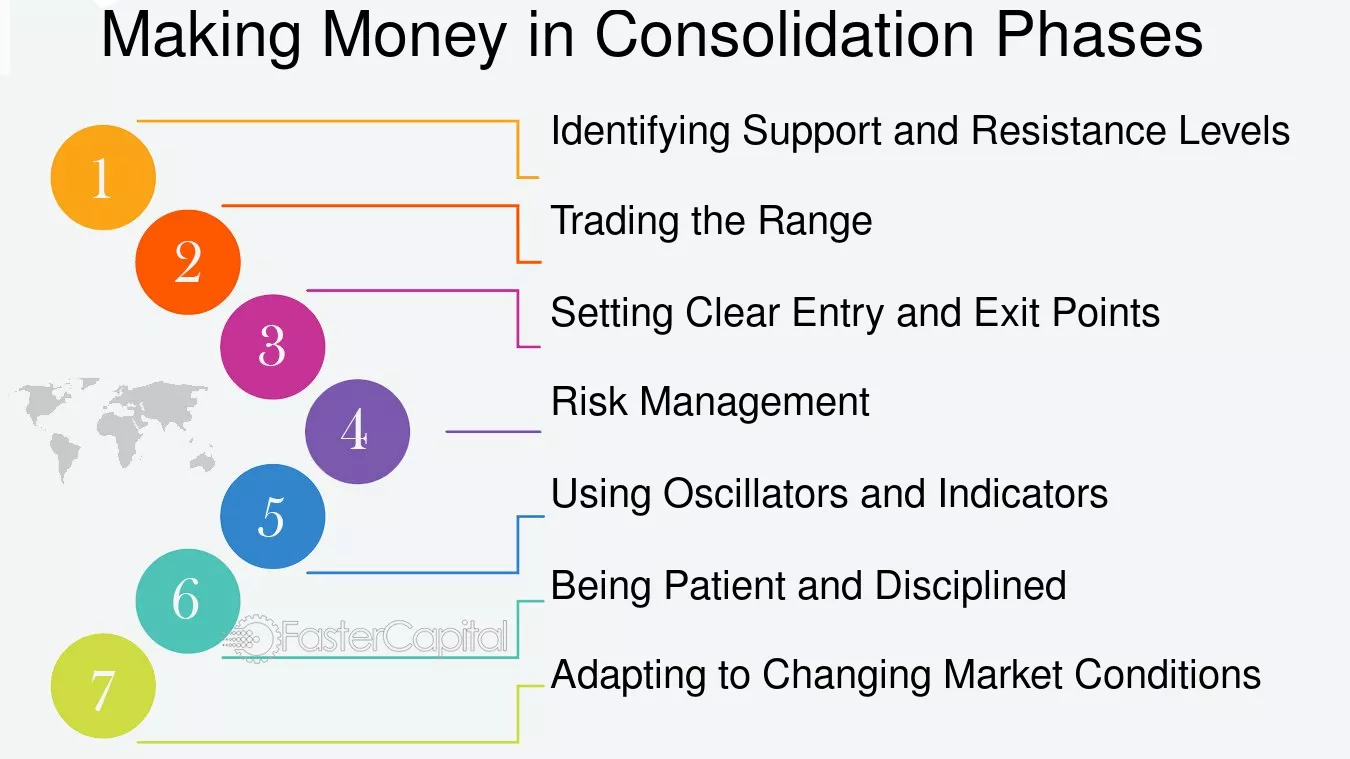 Making Money in Consolidation Phases

1
Identifying Support and Resistance Levels

2
Trading the Range

3
Setting Clear Entry and Exit Points

4
Risk Management

5
Using Oscillators and Indicators

6
Being Patient and Disciplined

7
Adapting to Changing Market Conditions

FasterCapital